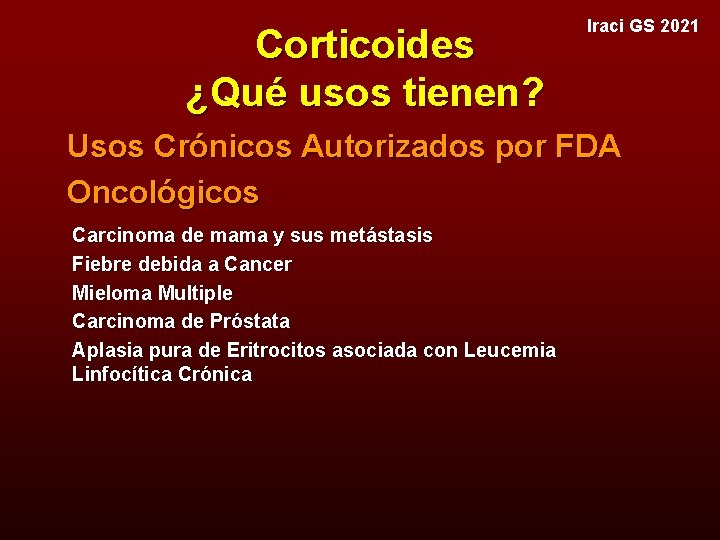 Iraci GS 2021

Corticoides
¿Qué usos tienen?

Usos Crónicos Autorizados por FDA

Oncológicos

Carcinoma de mama y sus metástasis
Fiebre debida a Cancer
Mieloma Multiple
Carcinoma de Próstata
Aplasia pura de Eritrocitos asociada con Leucemia Linfocítica Crónica